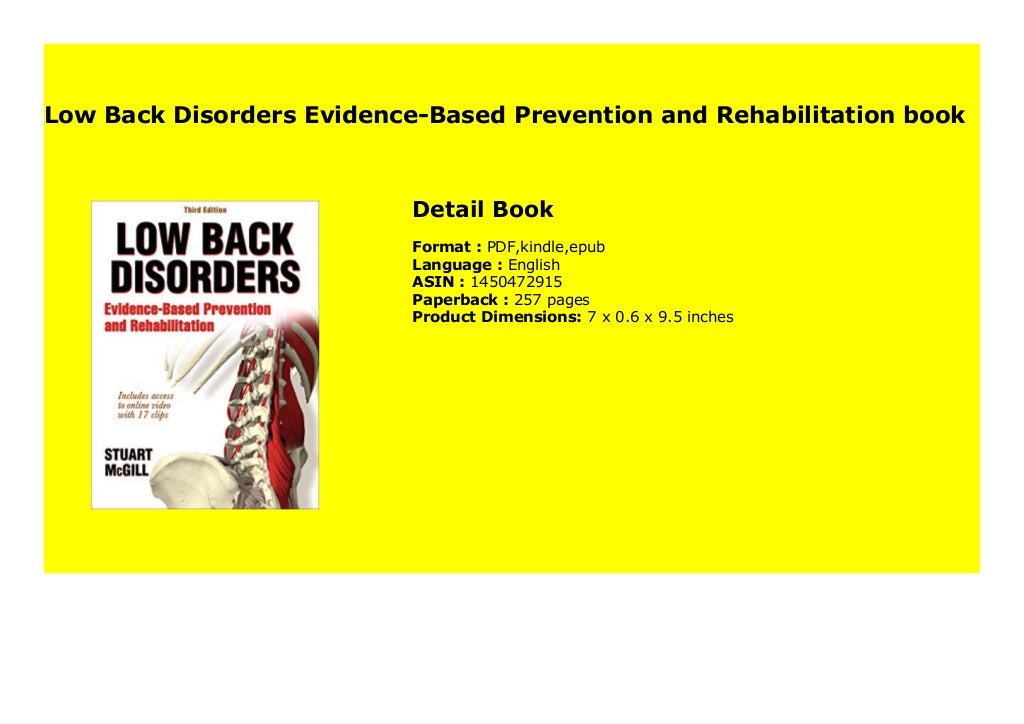 Low Back Disorders Evidence-Based Prevention and Rehabilitation book

Third Edition

LOW BACK DISORDERS

Evidence-Based Prevention and Rehabilitation

Includes access to online video with 17 clips

STUART McGILL

Detail Book

Format : PDF,kindle,epub
Language : English
ASIN : 1450472915
Paperback : 257 pages
Product Dimensions: 7 x 0.6 x 9.5 inches